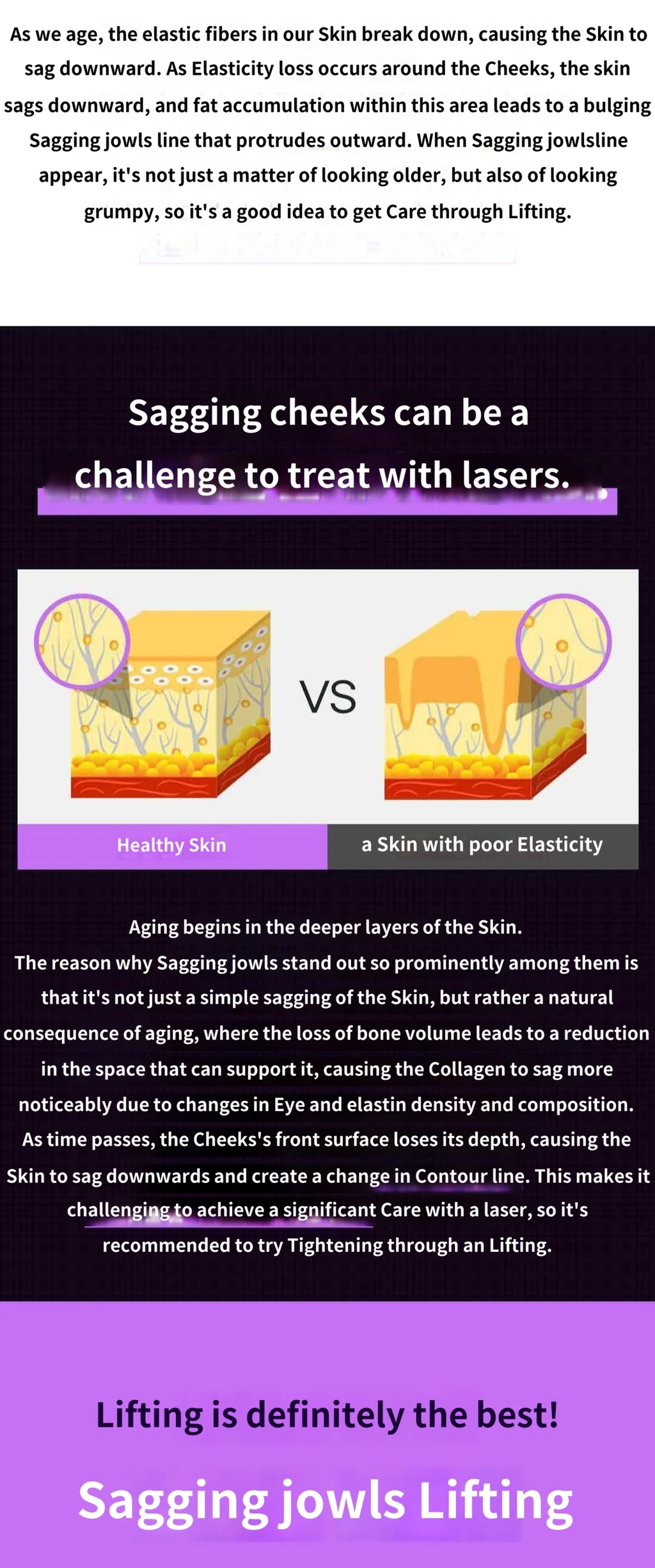 As we age, the elastic fibers in our Skin break down, causing the Skin to sag downward. As Elasticity loss occurs around the Cheeks, the skin sags downward, and fat accumulation within this area leads to a bulging Sagging jowls line that protrudes outward. When Sagging jowlsline appear, it's not just a matter of looking older, but also of looking grumpy, so it's a good idea to get Care through Lifting.

Sagging cheeks can be a challenge to treat with lasers.

VS

Healthy Skin

a Skin with poor Elasticity

Aging begins in the deeper layers of the Skin.
The reason why Sagging jowls stand out so prominently among them is that it's not just a simple sagging of the Skin, but rather a natural consequence of aging, where the loss of bone volume leads to a reduction in the space that can support it, causing the Collagen to sag more noticeably due to changes in Eye and elastin density and composition. As time passes, the Cheeks's front surface loses its depth, causing the Skin to sag downwards and create a change in Contour line. This makes it challenging to achieve a significant Care with a laser, so it's recommended to try Tightening through an Lifting.

Lifting is definitely the best!

Sagging jowls Lifting